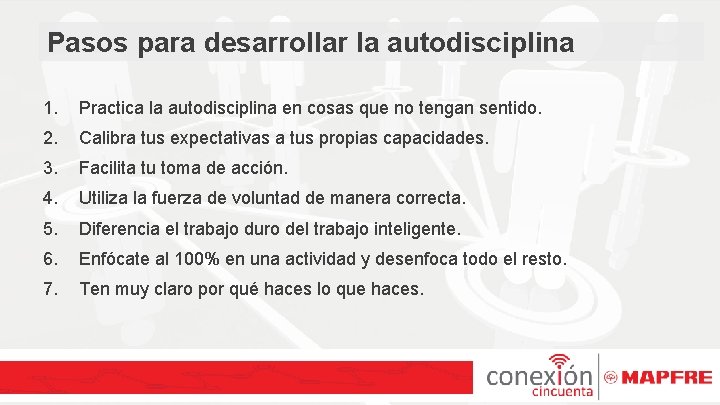 Pasos para desarrollar la autodisciplina

1. Practica la autodisciplina en cosas que no tengan sentido.
2. Calibra tus expectativas a tus propias capacidades.
3. Facilita tu toma de acción.
4. Utiliza la fuerza de voluntad de manera correcta.
5. Diferencia el trabajo duro del trabajo inteligente.
6. Enfócate al 100% en una actividad y desenfoca todo el resto.
7. Ten muy claro por qué haces lo que haces.

conexión cincuenta

MAPFRE